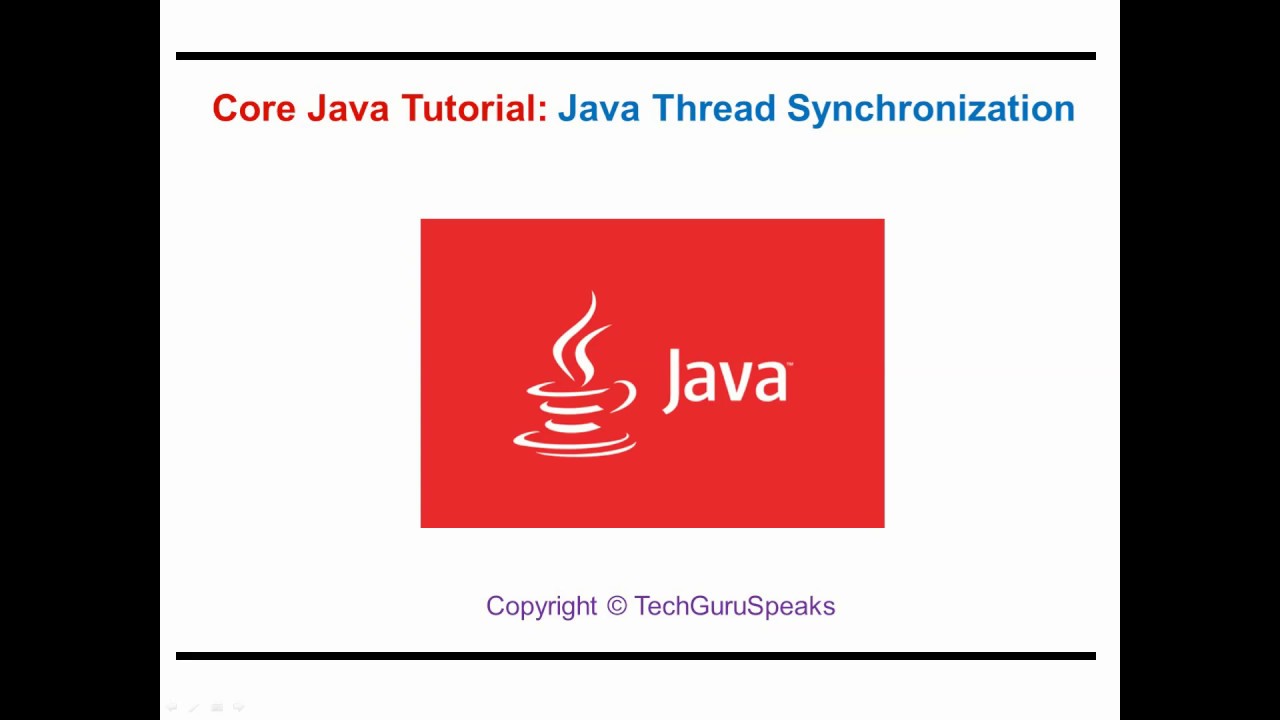 Core Java Tutorial: Java Thread Synchronization

Java™

Copyright © TechGuruSpeaks